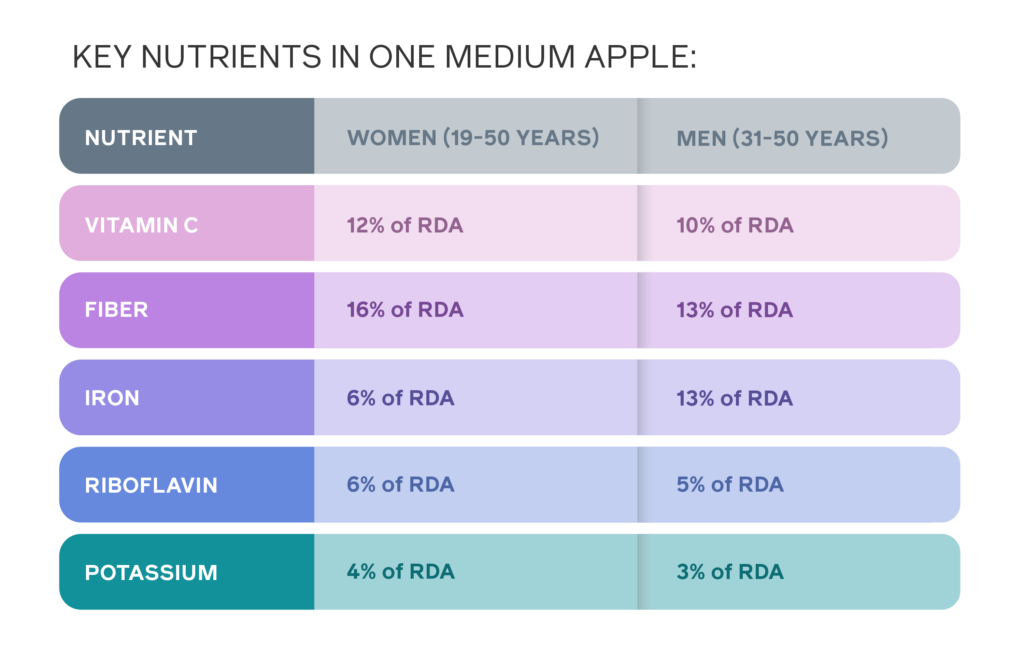 KEY NUTRIENTS IN ONE MEDIUM APPLE:

| NUTRIENT | WOMEN (19-50 YEARS) | MEN (31-50 YEARS) |
|---|---|---|
| VITAMIN C | 12% of RDA | 10% of RDA |
| FIBER | 16% of RDA | 13% of RDA |
| IRON | 6% of RDA | 13% of RDA |
| RIBOFLAVIN | 6% of RDA | 5% of RDA |
| POTASSIUM | 4% of RDA | 3% of RDA |